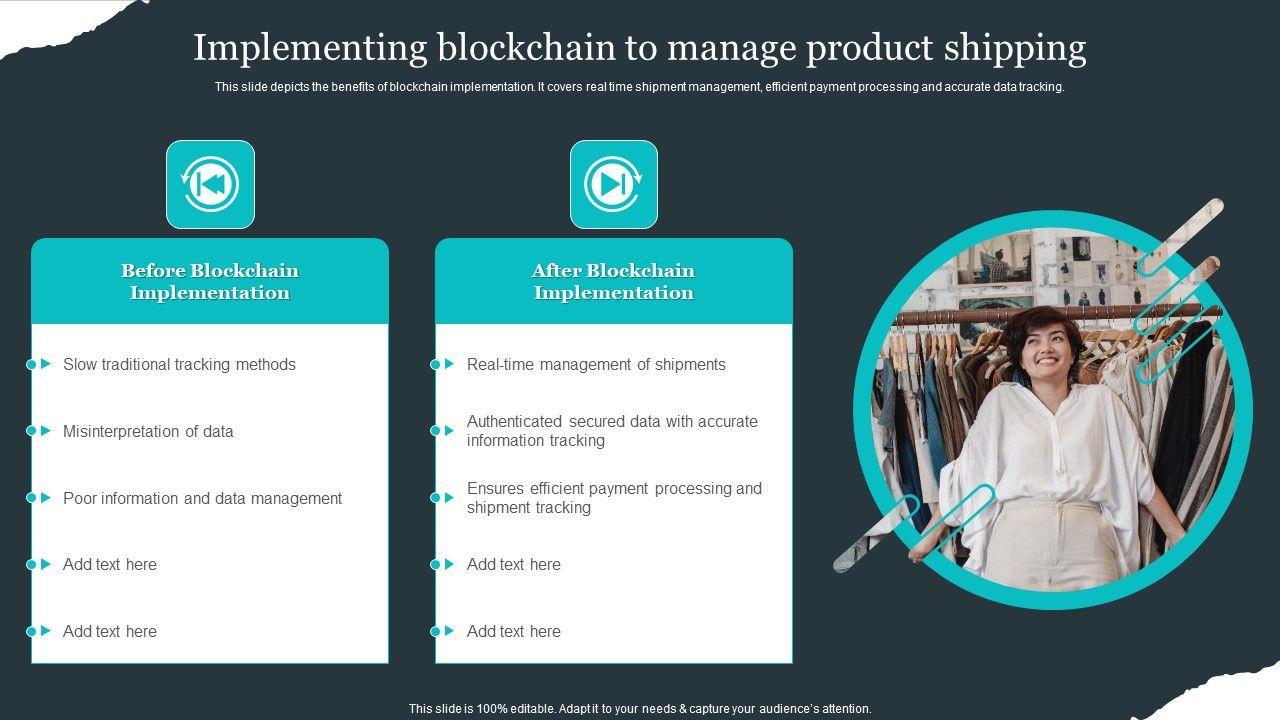 Implementing blockchain to manage product shipping

This slide depicts the benefits of blockchain implementation. It covers real time shipment management, efficient payment processing and accurate data tracking.

Before Blockchain Implementation

Slow traditional tracking methods

Misinterpretation of data

Poor information and data management

Add text here

Add text here

After Blockchain Implementation

Real-time management of shipments

Authenticated secured data with accurate information tracking

Ensures efficient payment processing and shipment tracking

Add text here

Add text here

This slide is 100% editable. Adapt it to your needs & capture your audience's attention.